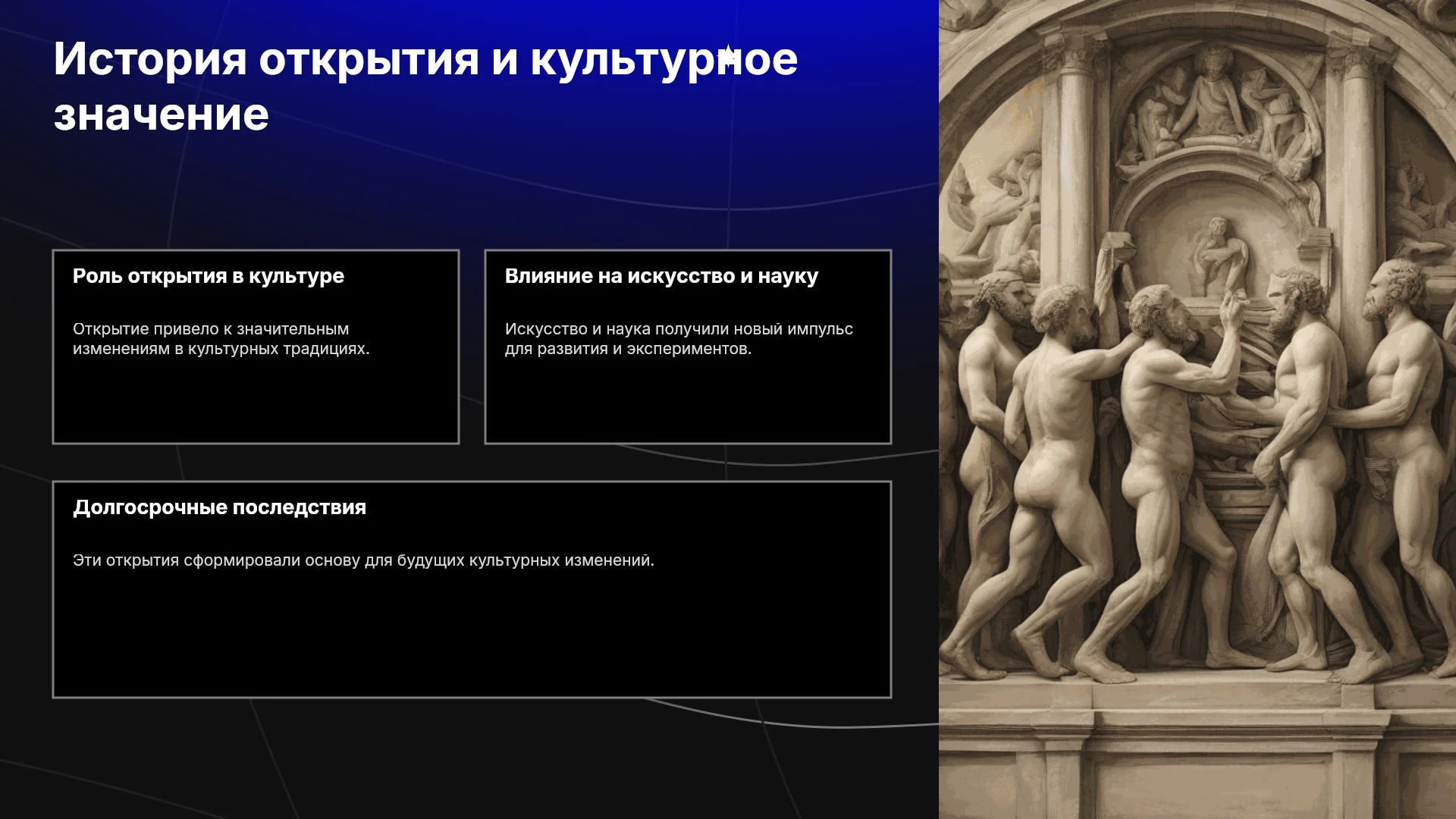 История открытия и культурное значение

Роль открытия в культуре

Открытие привело к значительным изменениям в культурных традициях.

Влияние на искусство и науку

Искусство и наука получили новый импульс для развития и экспериментов.

Долгосрочные последствия

Эти открытия сформировали основу для будущих культурных изменений.